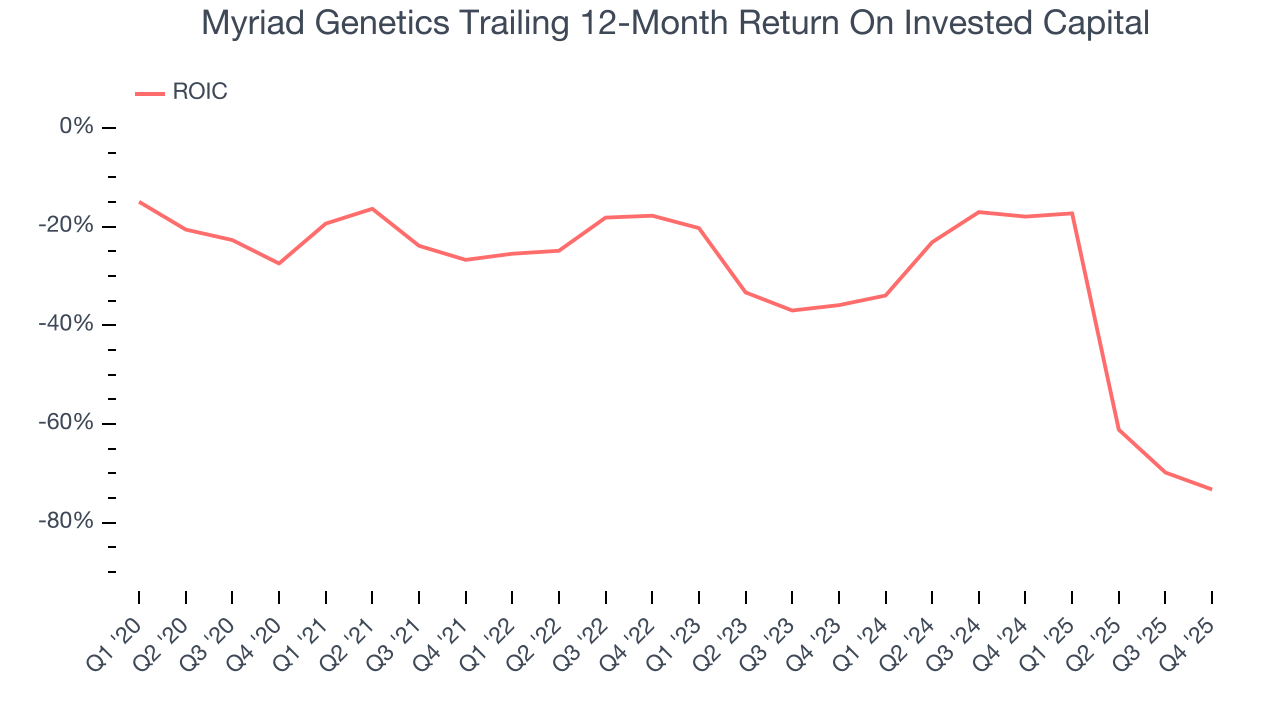 Myriad Genetics Trailing 12-Month Return On Invested Capital

ROIC

0%
-20%
-40%
-60%
-80%

Q1 '20
Q2 '20
Q3 '20
Q4 '20
Q1 '21
Q2 '21
Q3 '21
Q4 '21
Q1 '22
Q2 '22
Q3 '22
Q4 '22
Q1 '23
Q2 '23
Q3 '23
Q4 '23
Q1 '24
Q2 '24
Q3 '24
Q4 '24
Q1 '25
Q2 '25
Q3 '25
Q4 '25